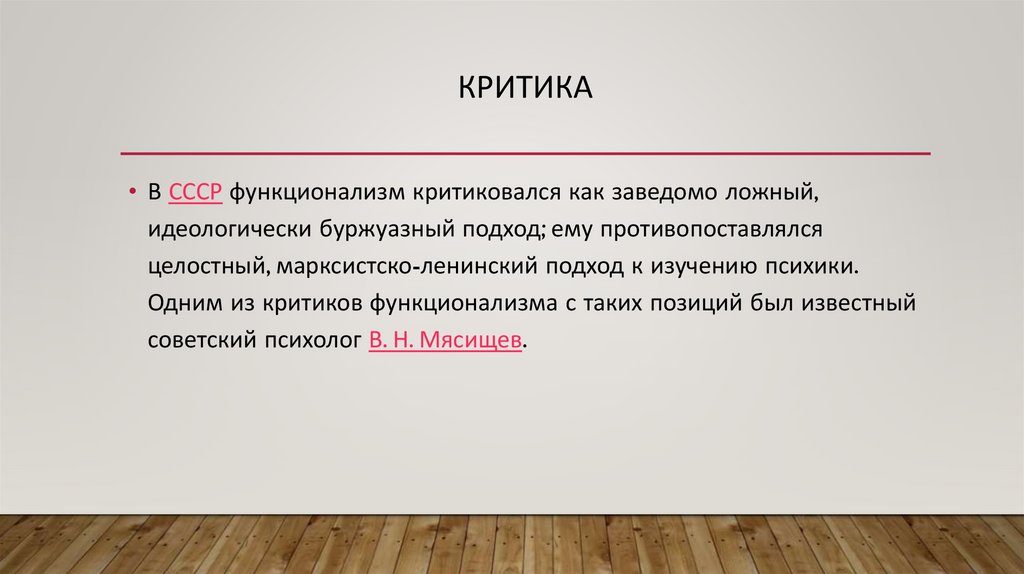 КРИТИКА

• В СССР функционализм критиковался как заведомо ложный, идеологически буржуазный подход; ему противопоставлялся целостный, марксистско-ленинский подход к изучению психики. Одним из критиков функционализма с таких позиций был известный советский психолог В. Н. Мясищев.